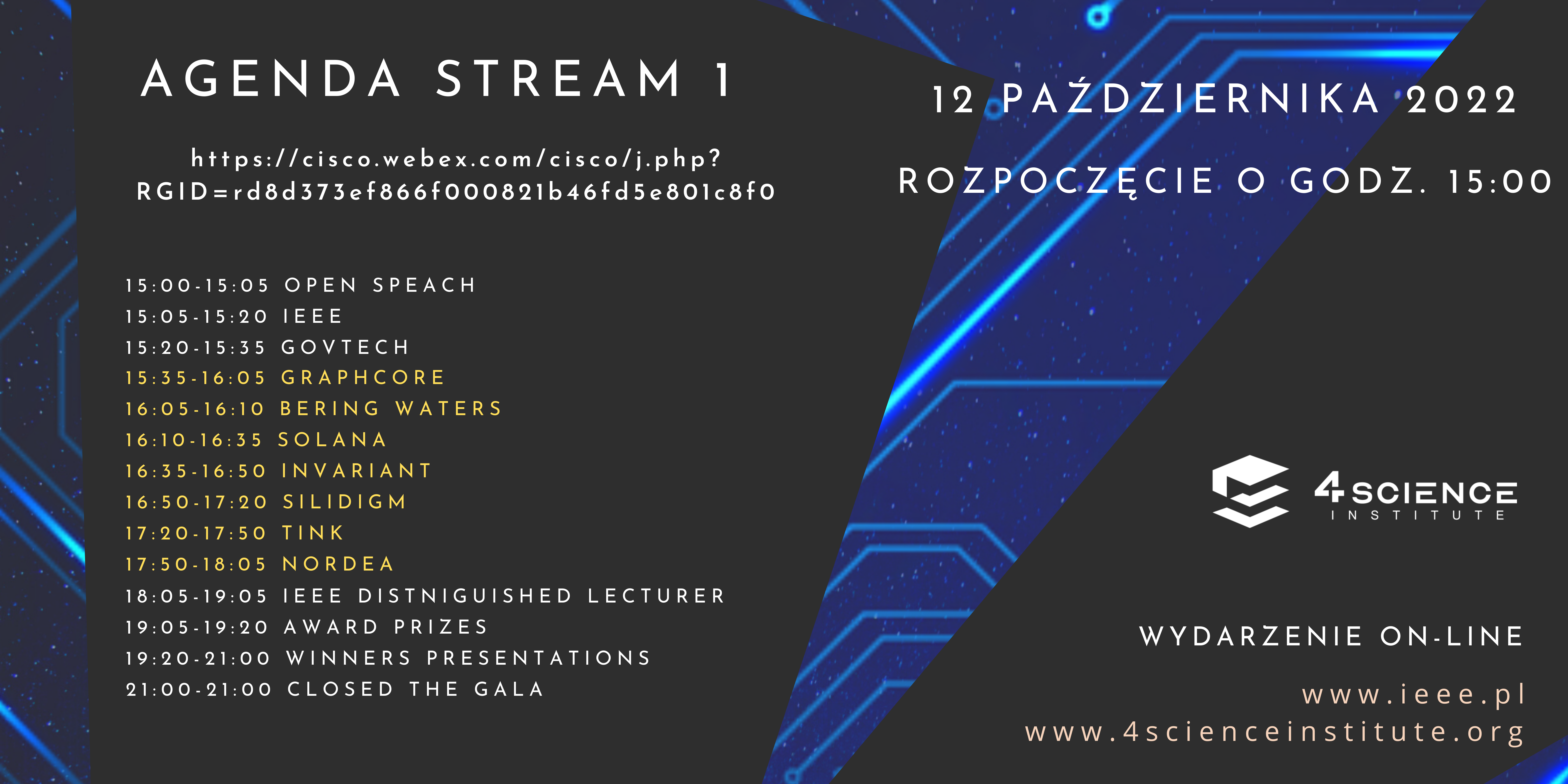 AGENDA STREAM 1

https://cisco.webex.com/cisco/j.php?RGID=rd8d373ef866f000821b46fd5e801c8f0

15:00-15:05 OPEN SPEACH
15:05-15:20 IEEE
15:20-15:35 GOVTECH
15:35-16:05 GRAPHCORE
16:05-16:10 BERING WATERS
16:10-16:35 SOLANA
16:35-16:50 INVARIANT
16:50-17:20 SILIDIGM
17:20-17:50 TINK
17:50-18:05 NORDEA
18:05-19:05 IEEE DISTNIGUISHED LECTURER
19:05-19:20 AWARD PRIZES
19:20-21:00 WINNERS PRESENTATIONS
21:00-21:00 CLOSED THE GALA

12 PAŹDZIERNIKA 2022

ROZPOCZĘCIE O GODZ. 15:00

4SCIENCE INSTITUTE

WYDARZENIE ON-LINE

www.ieee.pl
www.4scienceinstitute.org